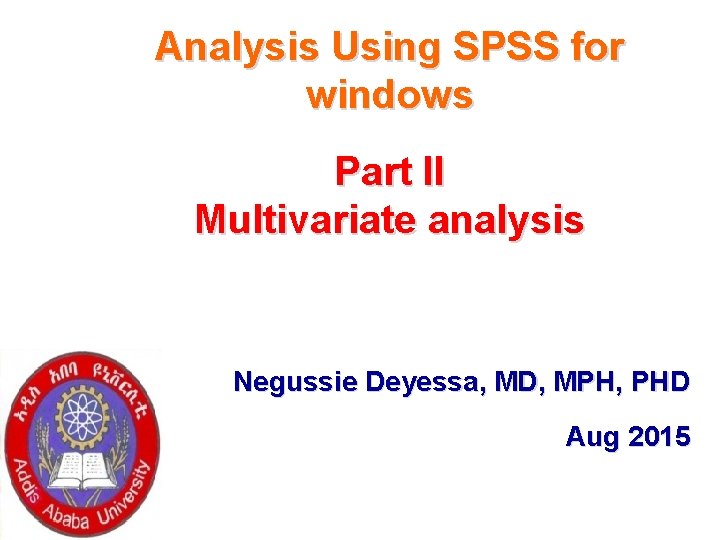 Analysis Using SPSS for windows

Part II
Multivariate analysis

አዲስ አበባ ዩኒቨርሲቲ
Addis Ababa University

Negussie Deyessa, MD, MPH, PHD

Aug 2015